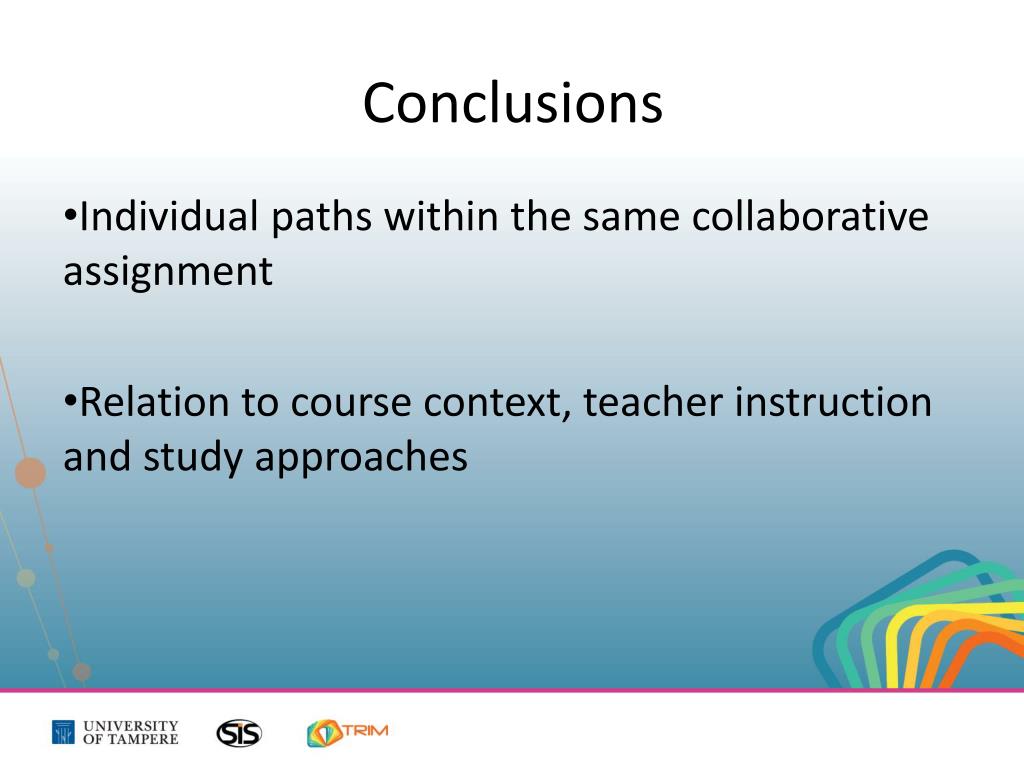 Conclusions

•Individual paths within the same collaborative assignment

•Relation to course context, teacher instruction and study approaches

UNIVERSITY OF TAMPERE

SIS

TRIM